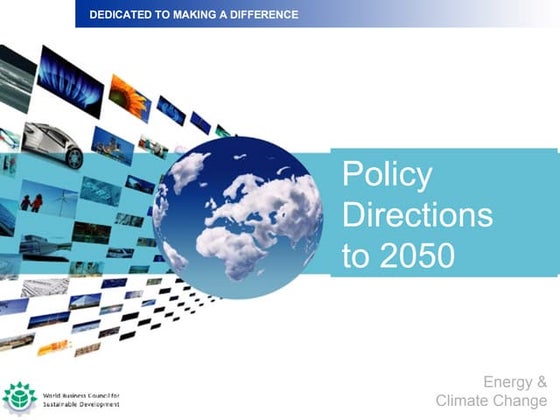 DEDICATED TO MAKING A DIFFERENCE

Policy Directions to 2050

World Business Council for Sustainable Development

Energy & Climate Change